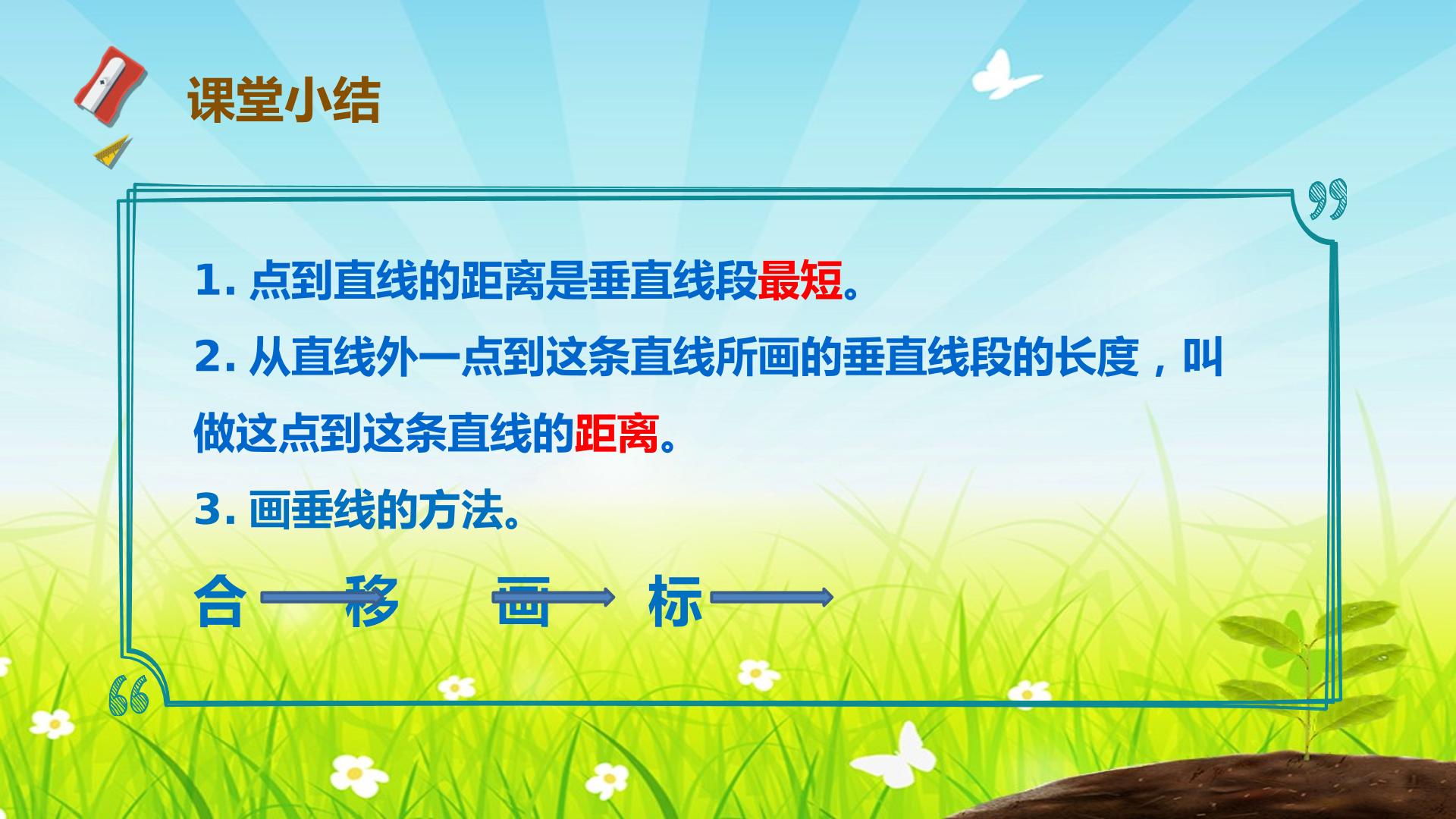 课堂小结

1.点到直线的距离是垂直线段最短。

2.从直线外一点到这条直线所画的垂直线段的长度，叫做这点到这条直线的距离。

3.画垂线的方法。

合 → 移 画 → 标 →